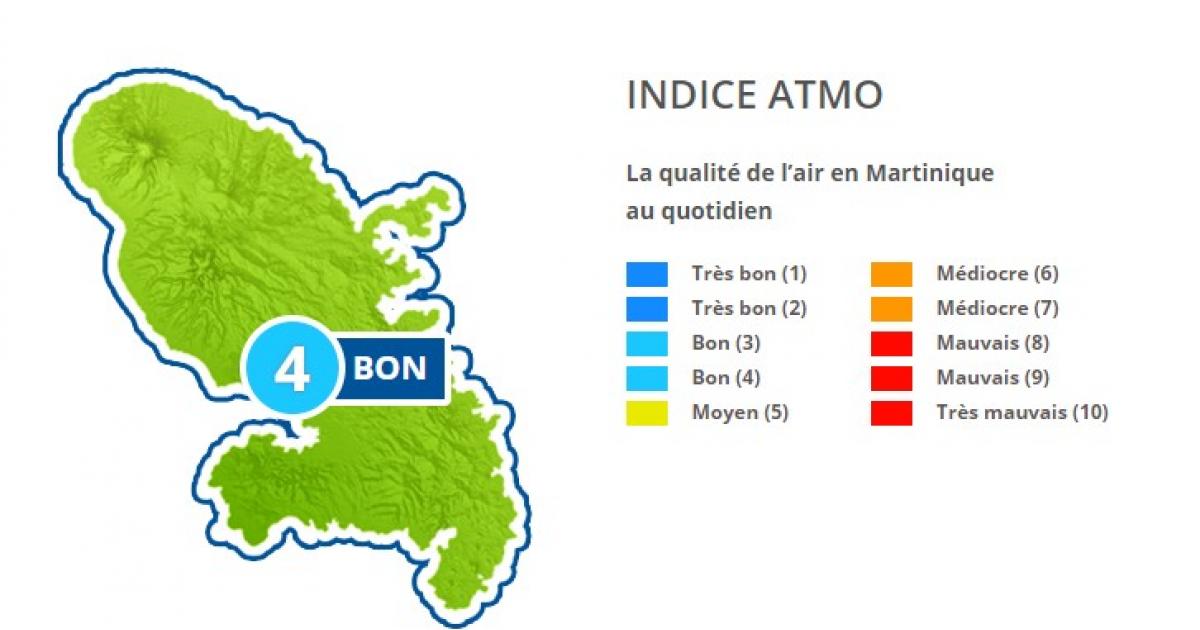 4 BON

INDICE ATMO

La qualité de l'air en Martinique au quotidien

Très bon (1)
Très bon (2)
Bon (3)
Bon (4)
Moyen (5)

Médiocre (6)
Médiocre (7)
Mauvais (8)
Mauvais (9)
Très mauvais (10)